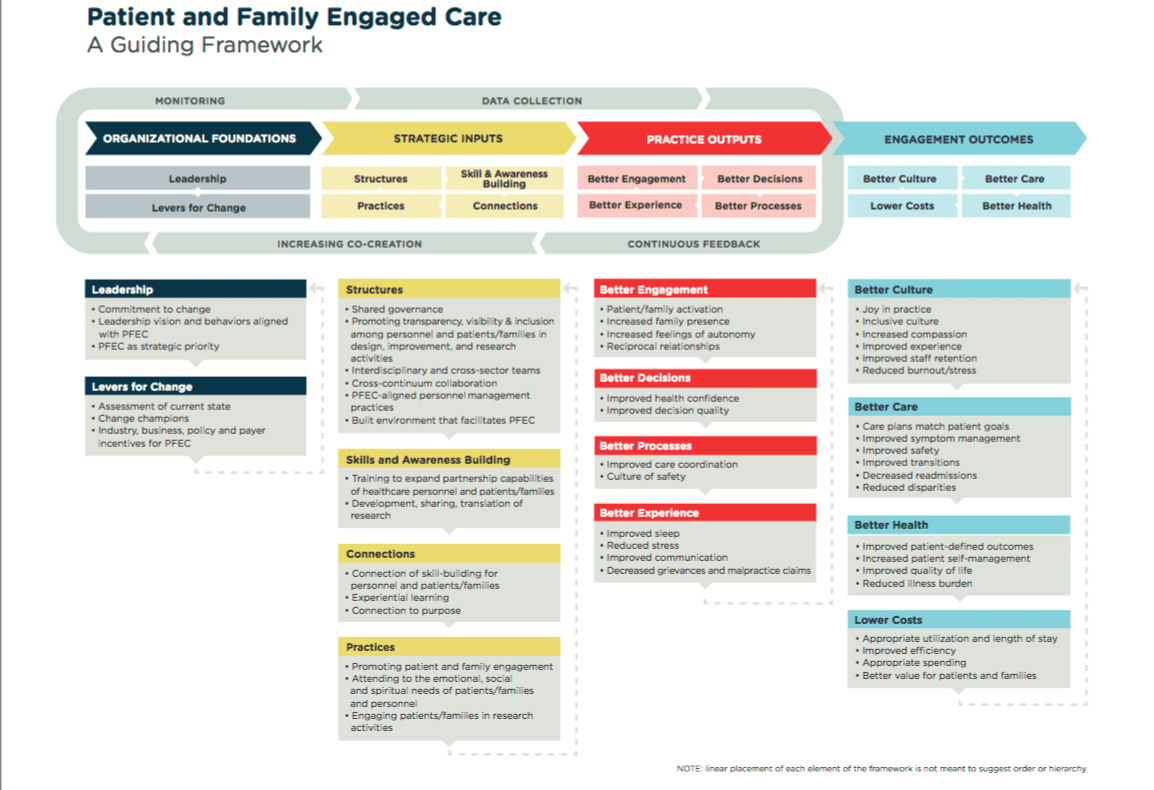 Patient and Family Engaged Care
A Guiding Framework

MONITORING
DATA COLLECTION

ORGANIZATIONAL FOUNDATIONS
Leadership
Levers for Change

STRATEGIC INPUTS
Structures
Skill & Awareness Building
Practices
Connections

PRACTICE OUTPUTS
Better Engagement
Better Decisions
Better Experience
Better Processes

ENGAGEMENT OUTCOMES
Better Culture
Better Care
Lower Costs
Better Health

INCREASING CO-CREATION
CONTINUOUS FEEDBACK

Leadership
• Commitment to change
• Leadership vision and behaviors aligned with PFEC
• PFEC as strategic priority

Levers for Change
• Assessment of current state
• Change champions
• Industry, business, policy and payer incentives for PFEC

Structures
• Shared governance
• Promoting transparency, visibility & inclusion among personnel and patients/families in design, improvement, and research activities
• Interdisciplinary and cross-sector teams
• Cross-continuum collaboration
• PFEC-aligned personnel management practices
• Built environment that facilitates PFEC

Skills and Awareness Building
• Training to expand partnership capabilities of healthcare personnel and patients/families
• Development, sharing, translation of research

Connections
• Connection of skill-building for personnel and patients/families
• Experiential learning
• Connection to purpose

Practices
• Promoting patient and family engagement
• Attending to the emotional, social and spiritual needs of patients/families and personnel
• Engaging patients/families in research activities

Better Engagement
• Patient/family activation
• Increased family presence
• Increased feelings of autonomy
• Reciprocal relationships

Better Decisions
• Improved health confidence
• Improved decision quality

Better Processes
• Improved care coordination
• Culture of safety

Better Experience
• Improved sleep
• Reduced stress
• Improved communication
• Decreased grievances and malpractice claims

Better Culture
• Joy in practice
• Inclusive culture
• Increased compassion
• Improved experience
• Improved staff retention
• Reduced burnout/stress

Better Care
• Care plans match patient goals
• Improved symptom management
• Improved safety
• Improved transitions
• Decreased readmissions
• Reduced disparities

Better Health
• Improved patient-defined outcomes
• Increased patient self-management
• Improved quality of life
• Reduced illness burden

Lower Costs
• Appropriate utilization and length of stay
• Improved efficiency
• Appropriate spending
• Better value for patients and families

NOTE: linear placement of each element of the framework is not meant to suggest order or hierarchy